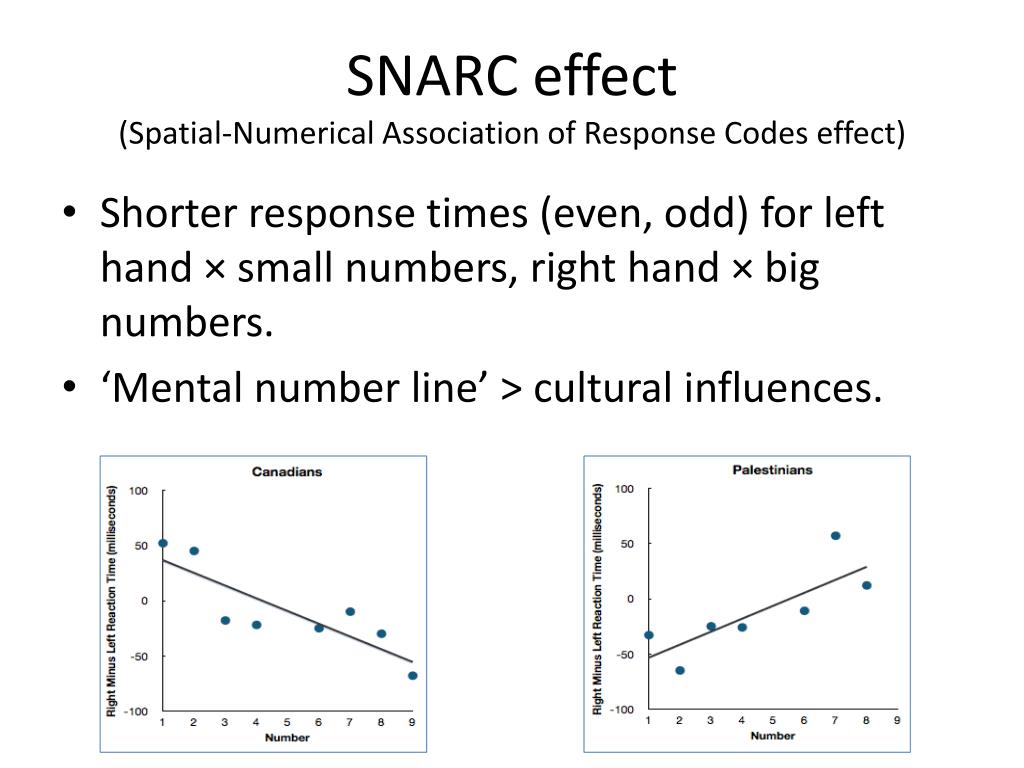 SNARC effect
(Spatial-Numerical Association of Response Codes effect)

• Shorter response times (even, odd) for left hand × small numbers, right hand × big numbers.
• ‘Mental number line’ > cultural influences.

Canadians
Right Minus Left Reaction Time (milliseconds)
100
50
0
-50
-100
1 2 3 4 5 6 7 8 9
Number

Palestinians
Right Minus Left Reaction Time (milliseconds)
100
50
0
-50
-100
1 2 3 4 5 6 7 8 9
Number